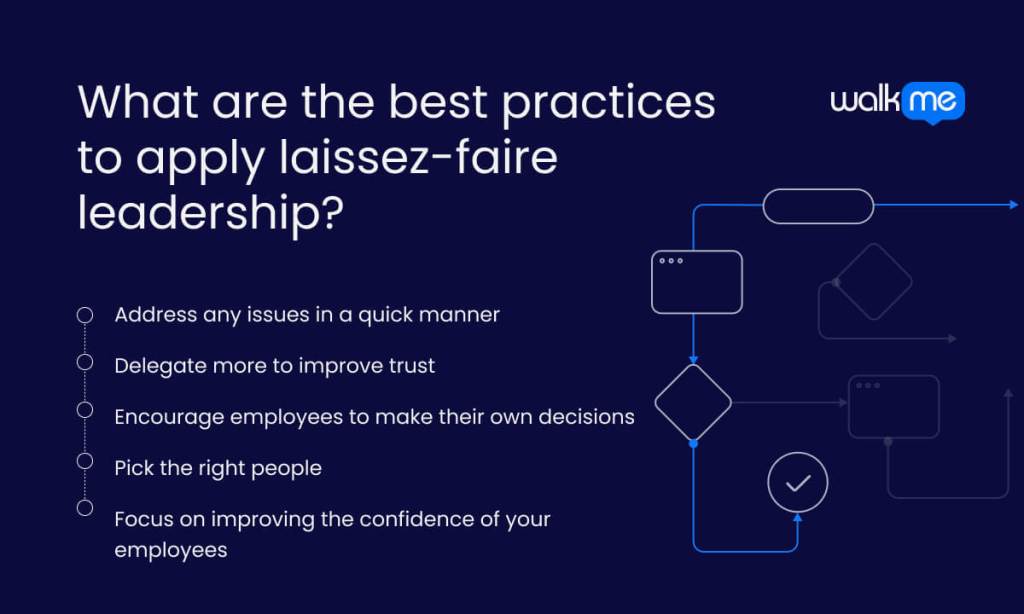 What are the best practices to apply laissez-faire leadership?

walkme

Address any issues in a quick manner

Delegate more to improve trust

Encourage employees to make their own decisions

Pick the right people

Focus on improving the confidence of your employees